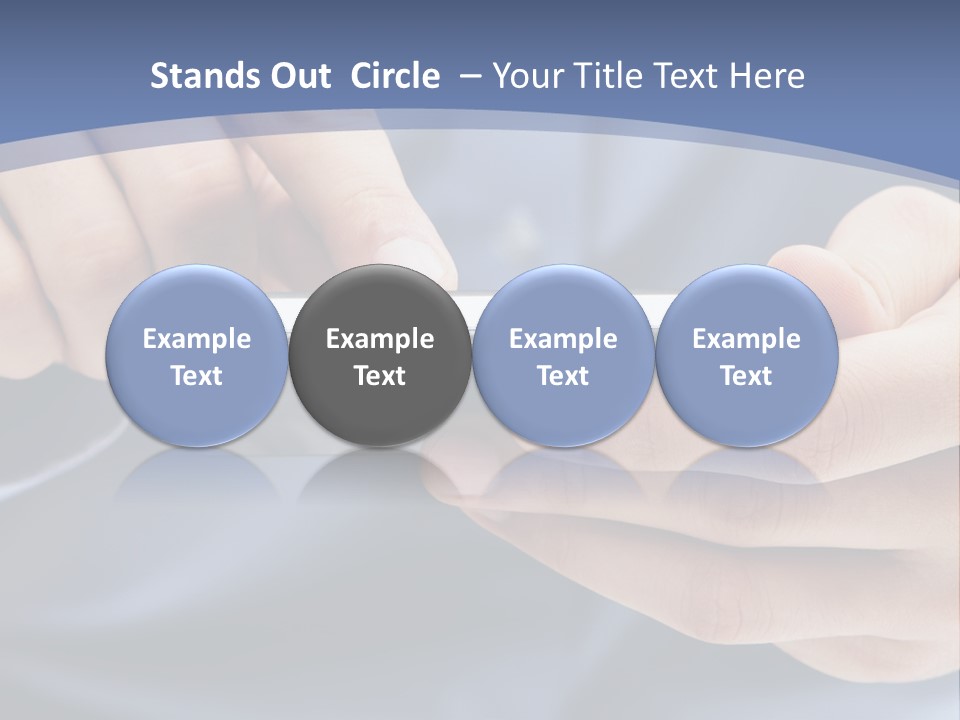 Stands Out  Circle  – Your Title Text Here

Example Text

Example Text

Example Text

Example Text